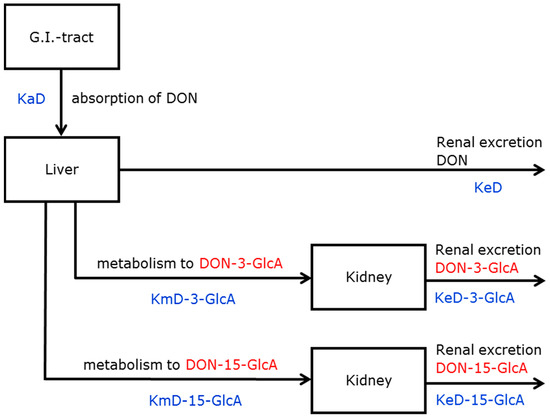 G.I.-tract

KaD absorption of DON

Liver

Renal excretion DON

KeD

metabolism to DON-3-GlcA

KmD-3-GlcA

Kidney

Renal excretion DON-3-GlcA

KeD-3-GlcA

metabolism to DON-15-GlcA

KmD-15-GlcA

Kidney

Renal excretion DON-15-GlcA

KeD-15-GlcA